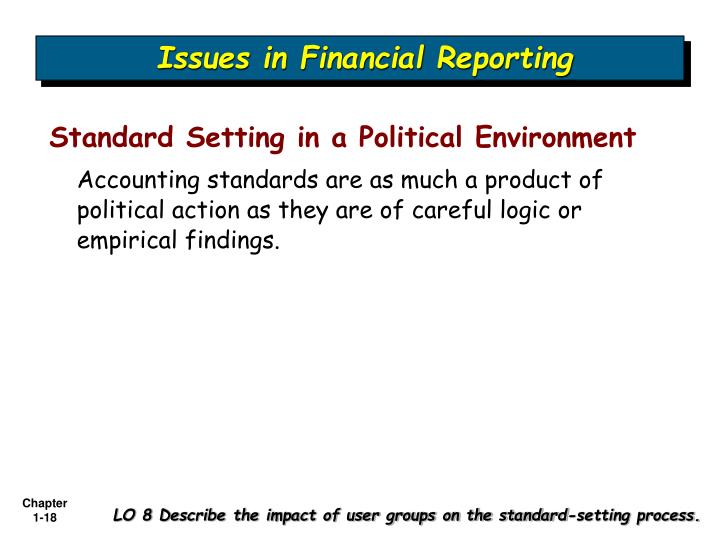 Issues in Financial Reporting

Standard Setting in a Political Environment

Accounting standards are as much a product of political action as they are of careful logic or empirical findings.

Chapter 1-18

LO 8 Describe the impact of user groups on the standard-setting process.